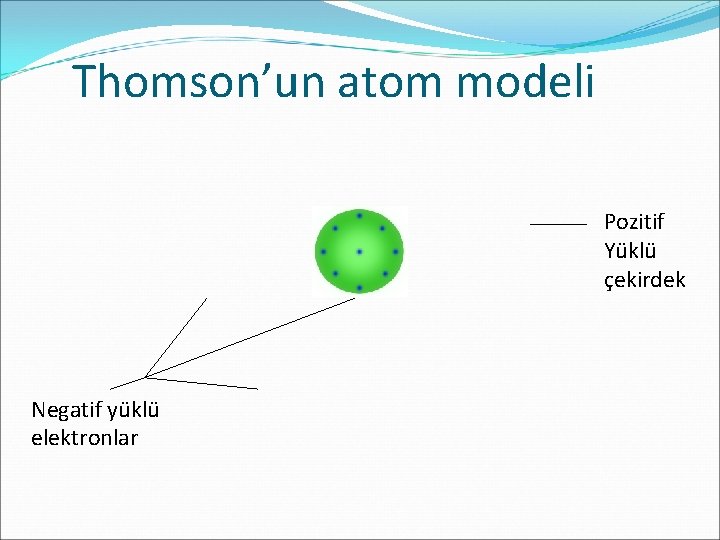 Thomson’un atom modeli

Pozitif Yüklü çekirdek

Negatif yüklü elektronlar